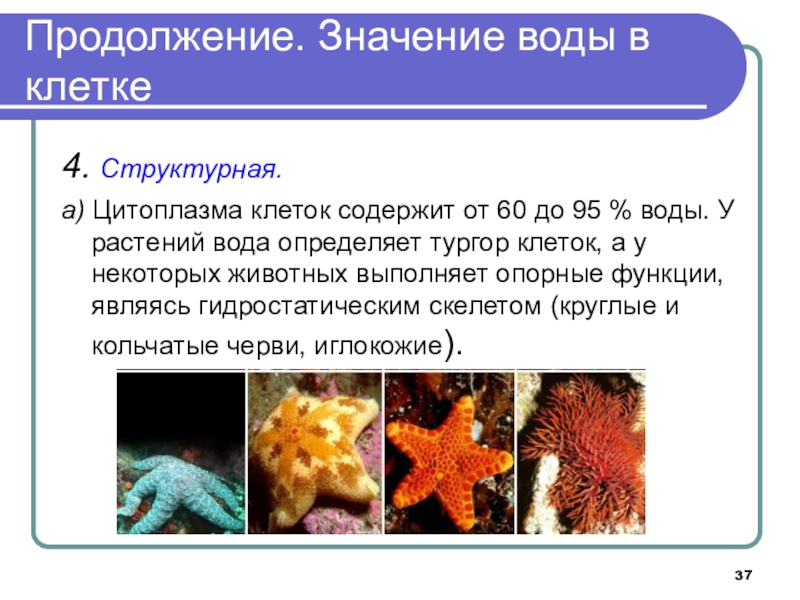 Продолжение. Значение воды в клетке

4. Структурная.

а) Цитоплазма клеток содержит от 60 до 95 % воды. У растений вода определяет тургор клеток, а у некоторых животных выполняет опорные функции, являясь гидростатическим скелетом (круглые и кольчатые черви, иглокожие).

37